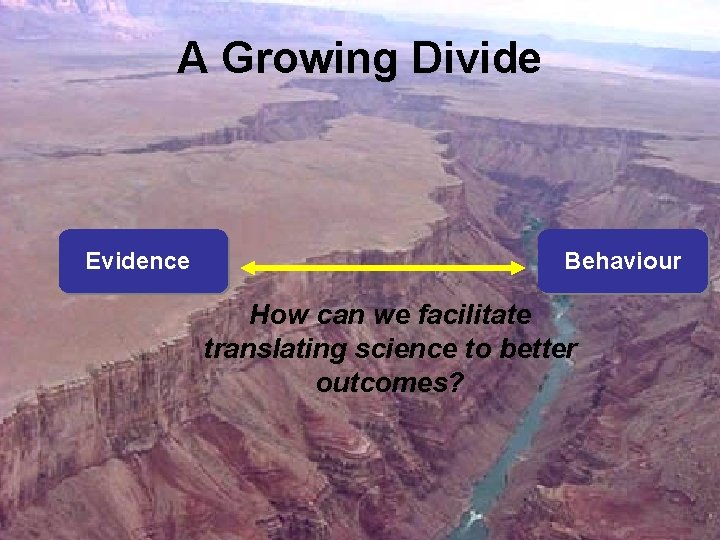 A Growing Divide

Evidence

Behaviour

How can we facilitate translating science to better outcomes?